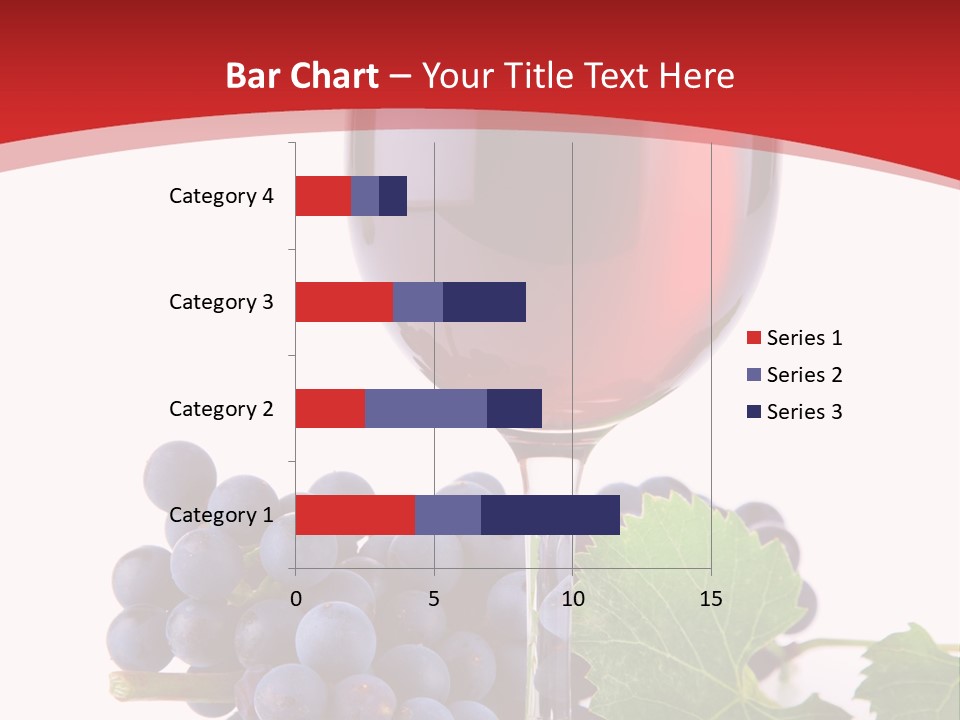 Bar Chart – Your Title Text Here

Category 4
Category 3
Category 2
Category 1

0
5
10
15

Series 1
Series 2
Series 3